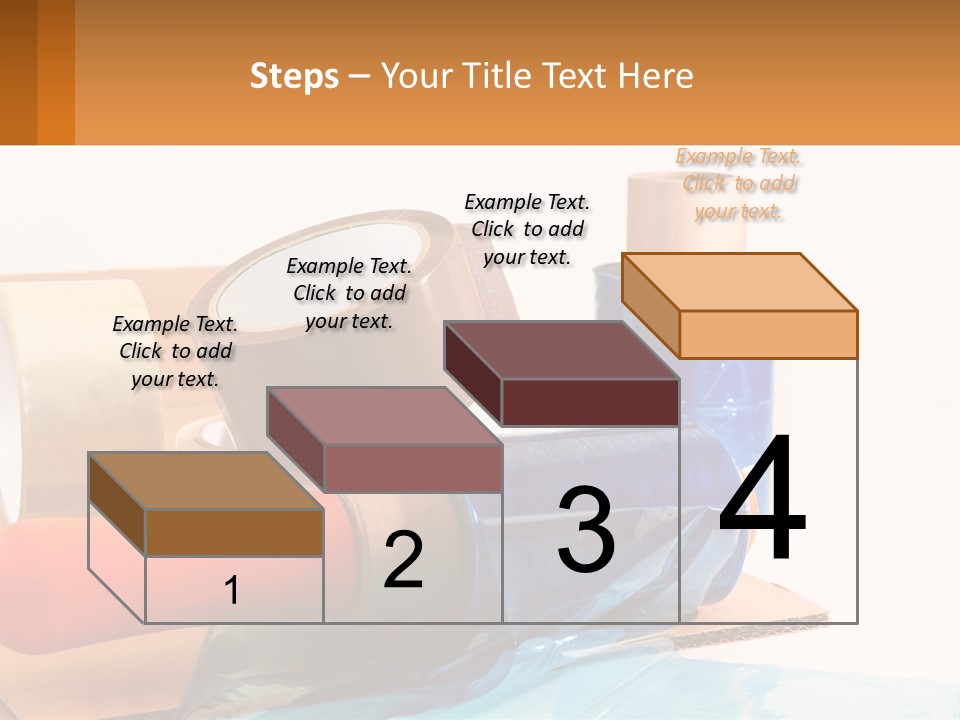 Steps – Your Title Text Here

Example Text. Click to add your text.

Example Text. Click to add your text.

Example Text. Click to add your text.

Example Text. Click to add your text.

1

2

3

4